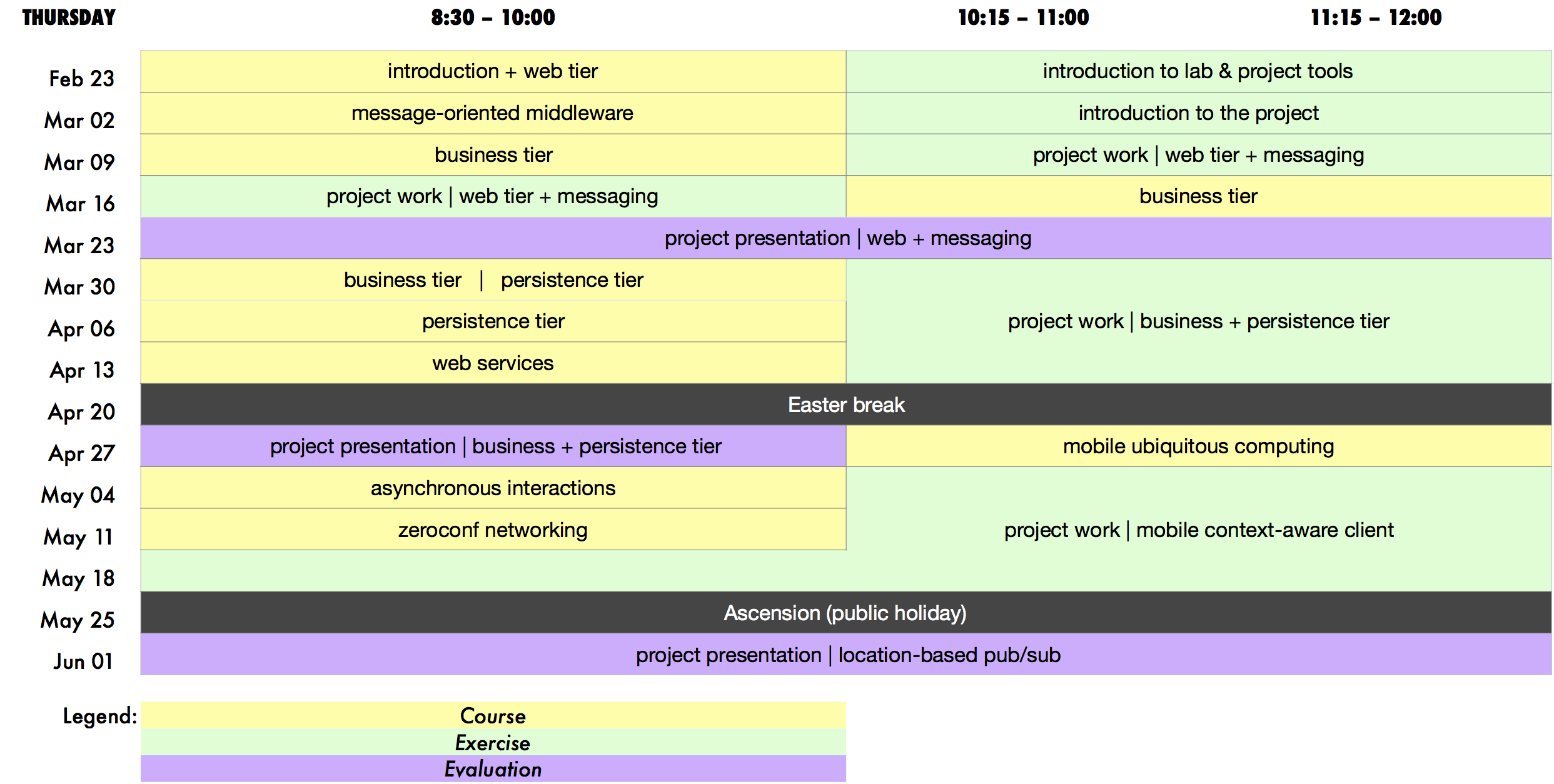 | THURSDAY | 8:30 – 10:00 | 10:15 – 11:00 | 11:15 – 12:00 |
|---|---|---|---|
| Feb 23 | introduction + web tier | introduction to lab & project tools | |
| Mar 02 | message-oriented middleware | introduction to the project | |
| Mar 09 | business tier | project work \| web tier + messaging | |
| Mar 16 | project work \| web tier + messaging | business tier | |
| Mar 23 | project presentation \| web + messaging | | |
| Mar 30 | business tier \| persistence tier | project work \| business + persistence tier | |
| Apr 06 | persistence tier | | |
| Apr 13 | web services | | |
| Apr 20 | Easter break | | |
| Apr 27 | project presentation \| business + persistence tier | mobile ubiquitous computing | |
| May 04 | asynchronous interactions | project work \| mobile context-aware client | |
| May 11 | zeroconf networking | | |
| May 18 | | | |
| May 25 | Ascension (public holiday) | | |
| Jun 01 | project presentation \| location-based pub/sub | | |

Legend:
Course
Exercise
Evaluation